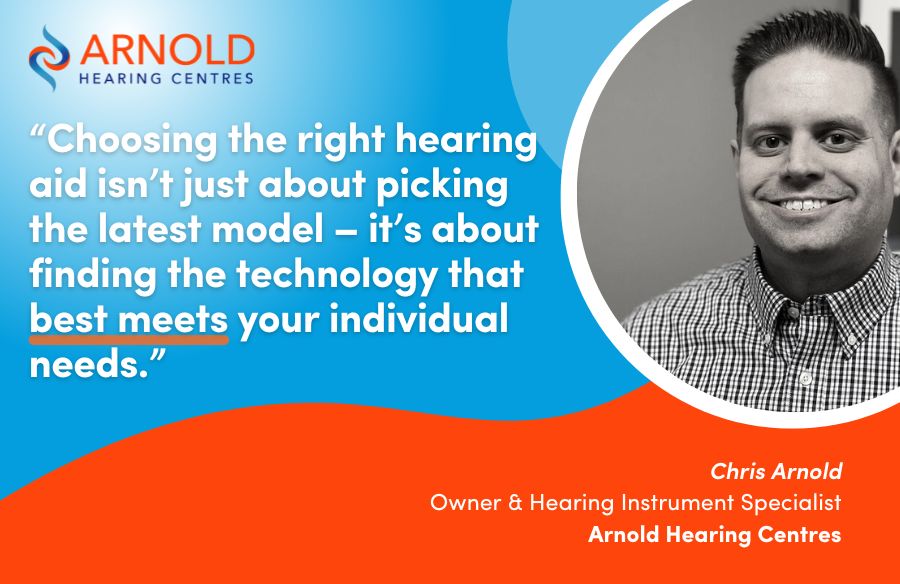 ARNOLD
HEARING CENTRES

"Choosing the right hearing aid isn't just about picking the latest model – it's about finding the technology that best meets your individual needs."

Chris Arnold
Owner & Hearing Instrument Specialist
Arnold Hearing Centres